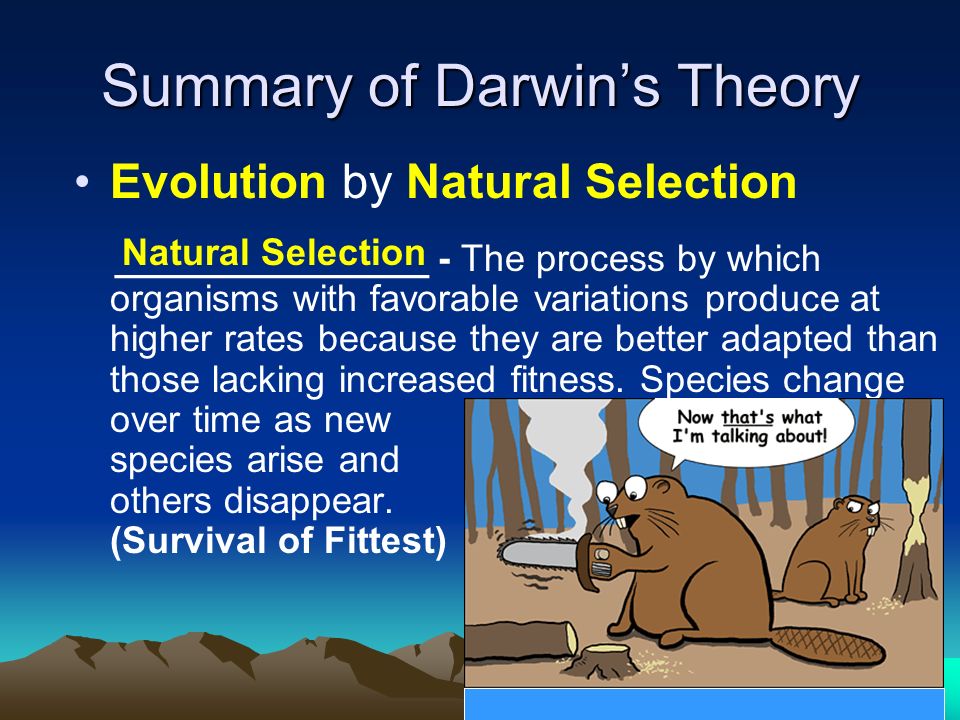 Summary of Darwin's Theory

• Evolution by Natural Selection

Natural Selection - The process by which organisms with favorable variations produce at higher rates because they are better adapted than those lacking increased fitness. Species change over time as new species arise and others disappear. (Survival of Fittest)

Now that's what I'm talking about!